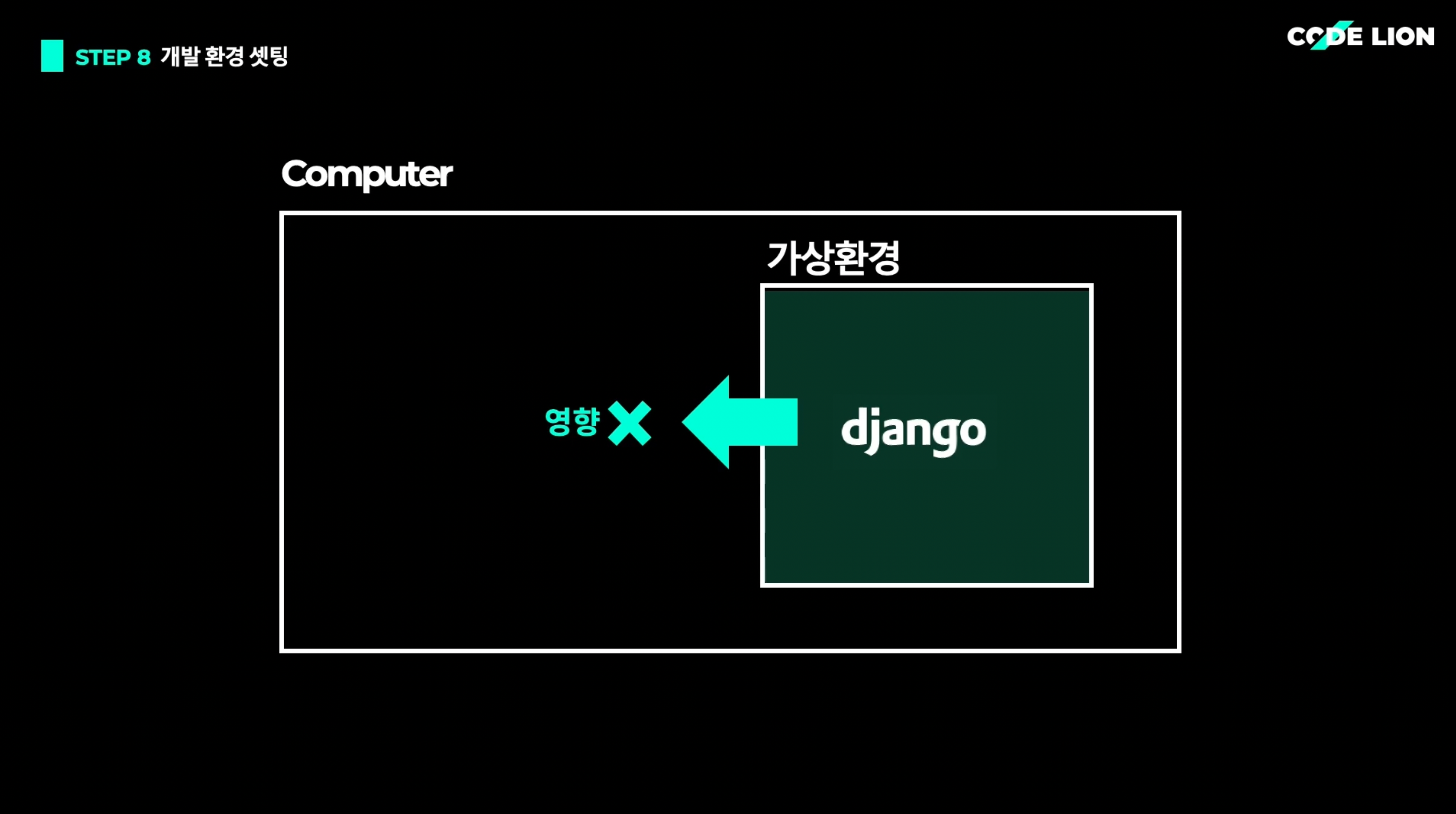 STEP 8 개발 환경 셋팅

CODE LION

Computer

가상환경

영향 X

django